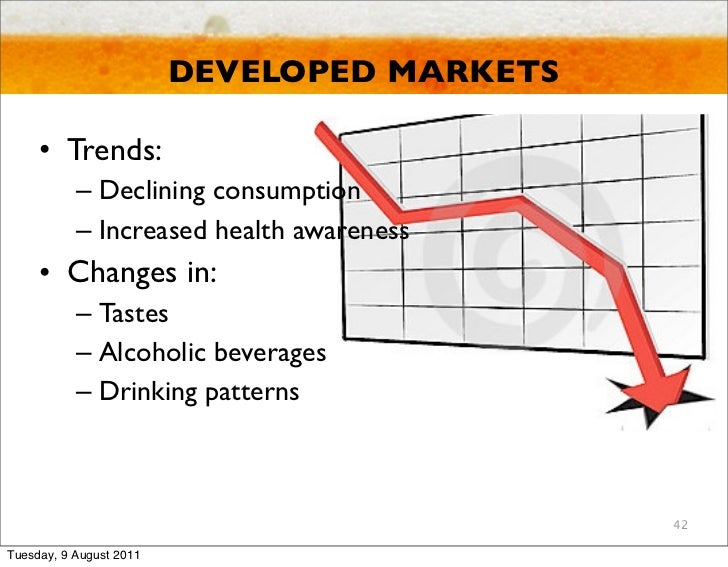 DEVELOPED MARKETS

• Trends:
– Declining consumption
– Increased health awareness
• Changes in:
– Tastes
– Alcoholic beverages
– Drinking patterns

42

Tuesday, 9 August 2011